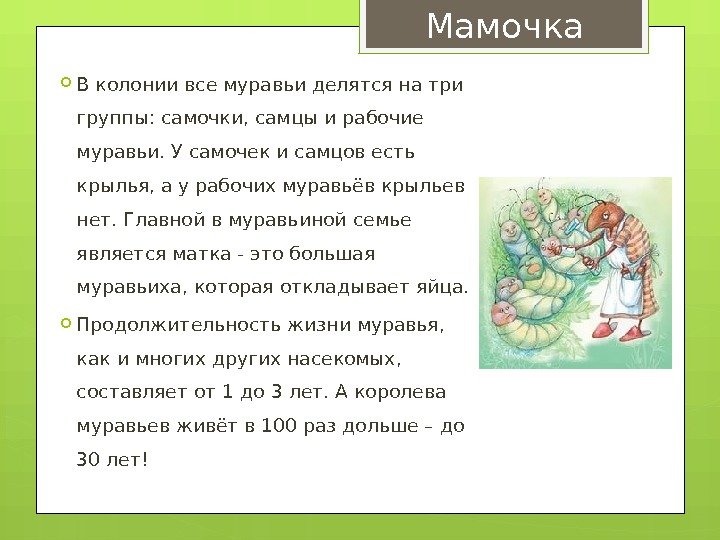 Мамочка

В колонии все муравьи делятся на три группы: самочки, самцы и рабочие муравьи. У самочек и самцов есть крылья, а у рабочих муравьёв крыльев нет. Главной в муравьиной семье является матка - это большая муравьиха, которая откладывает яйца.

Продолжительность жизни муравья, как и многих других насекомых, составляет от 1 до 3 лет. А королева муравьев живёт в 100 раз дольше – до 30 лет!